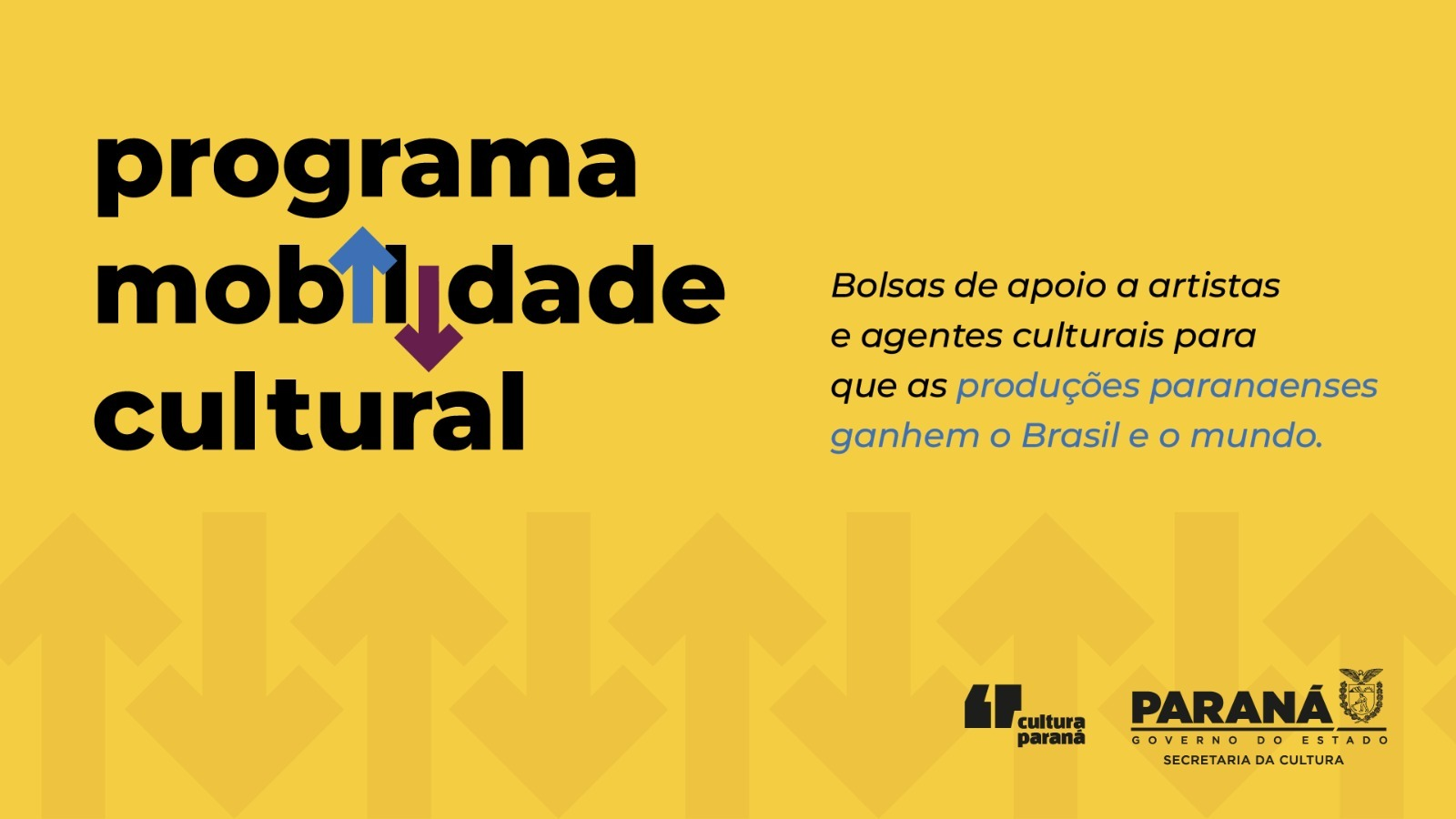 programa
mobilidade
cultural

Bolsas de apoio a artistas e agentes culturais para que as produções paranaenses ganhem o Brasil e o mundo.

cultura paraná

PARANÁ
GOVERNO DO ESTADO
SECRETARIA DA CULTURA